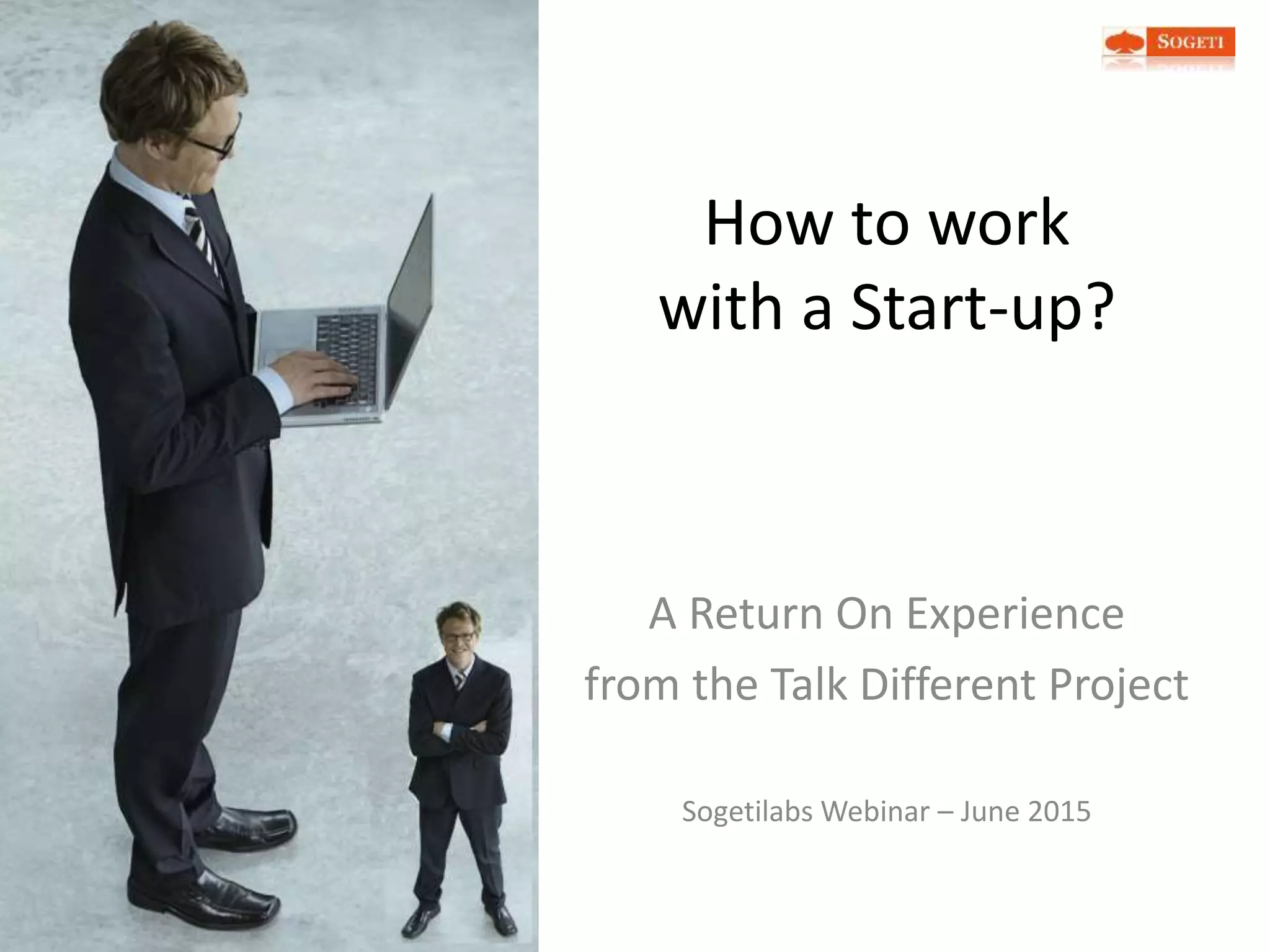 SOGETI

How to work with a Start-up?

A Return On Experience from the Talk Different Project

Sogetilabs Webinar – June 2015